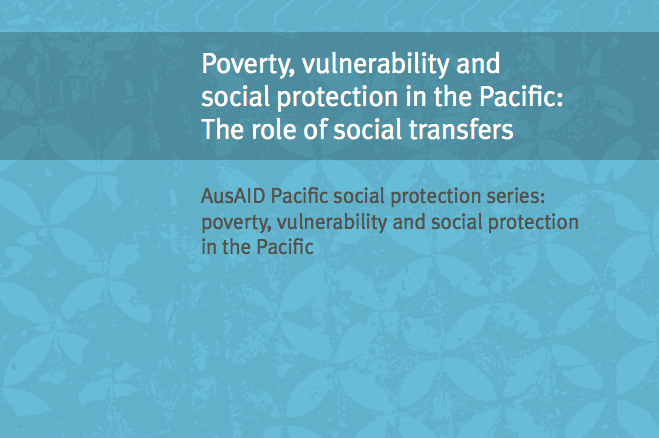 Poverty, vulnerability and social protection in the Pacific: The role of social transfers

AusAID Pacific social protection series: poverty, vulnerability and social protection in the Pacific